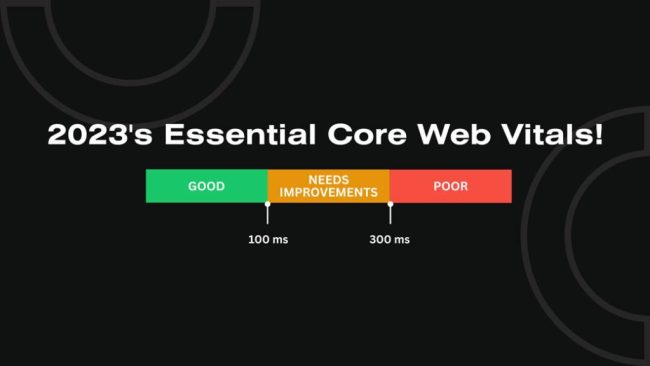 2023's Essential Core Web Vitals!

GOOD

NEEDS IMPROVEMENTS

POOR

100 ms

300 ms